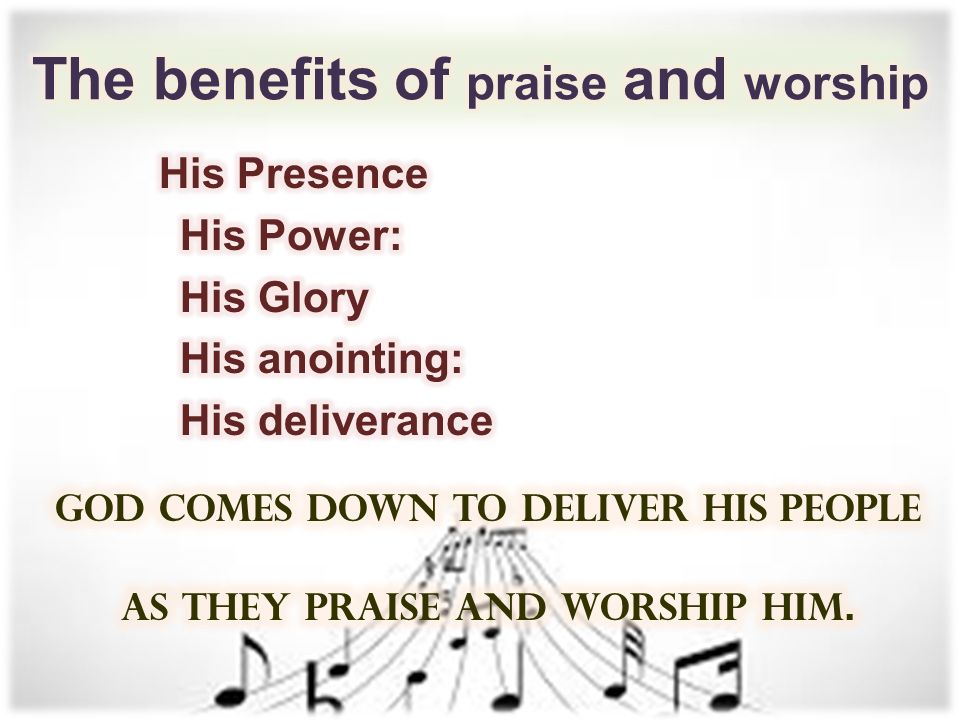 The benefits of praise and worship

His Presence
His Power:
His Glory
His anointing:
His deliverance

GOD COMES DOWN TO DELIVER HIS PEOPLE

AS THEY PRAISE AND WORSHIP HIM.